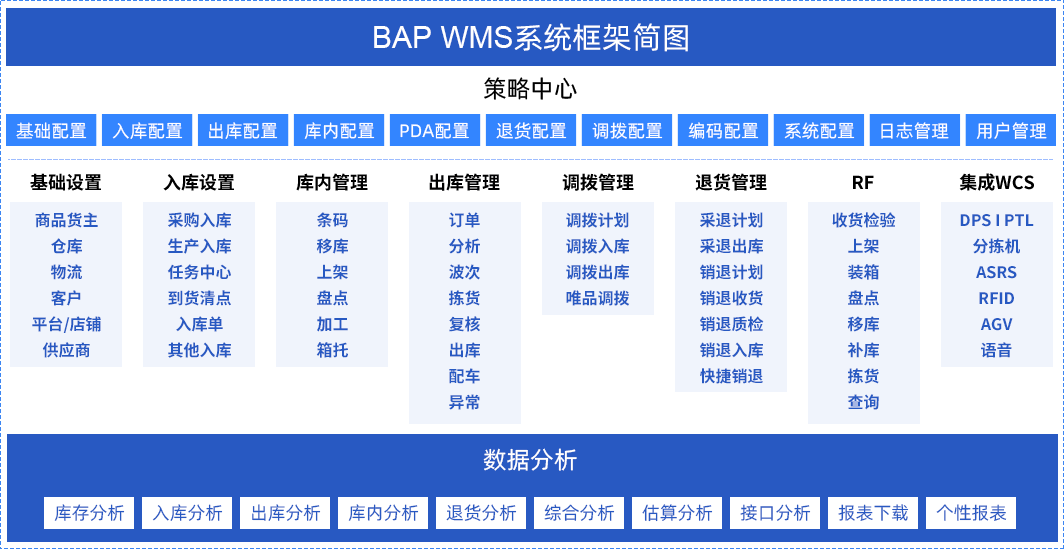 BAP WMS系统框架简图

策略中心

基础配置 入库配置 出库配置 库内配置 PDA配置 退货配置 调拨配置 编码配置 系统配置 日志管理 用户管理

基础设置
商品货主
仓库
物流
客户
平台/店铺
供应商

入库设置
采购入库
生产入库
任务中心
到货清点
入库单
其他入库

库内管理
条码
移库
上架
盘点
加工
箱托

出库管理
订单
分析
波次
拣货
复核
出库
配车
异常

调拨管理
调拨计划
调拨入库
调拨出库
唯品调拨

退货管理
采退计划
采退出库
销退计划
销退收货
销退质检
销退入库
快捷销退

RF
收货检验
上架
装箱
盘点
移库
补库
拣货
查询

集成WCS
DPS I PTL
分拣机
ASRS
RFID
AGV
语音

数据分析

库存分析 入库分析 出库分析 库内分析 退货分析 综合分析 估算分析 接口分析 报表下载 个性报表